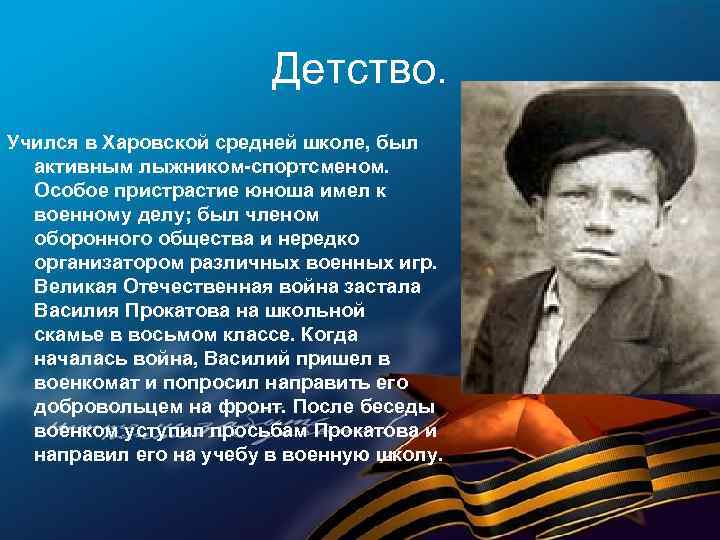 Детство.

Учился в Харовской средней школе, был активным лыжником-спортсменом. Особое пристрастие юноша имел к военному делу; был членом оборонного общества и нередко организатором различных военных игр. Великая Отечественная война застала Василия Прокатова на школьной скамье в восьмом классе. Когда началась война, Василий пришел в военкомат и попросил направить его добровольцем на фронт. После беседы военком уступил просьбам Прокатова и направил его на учебу в военную школу.